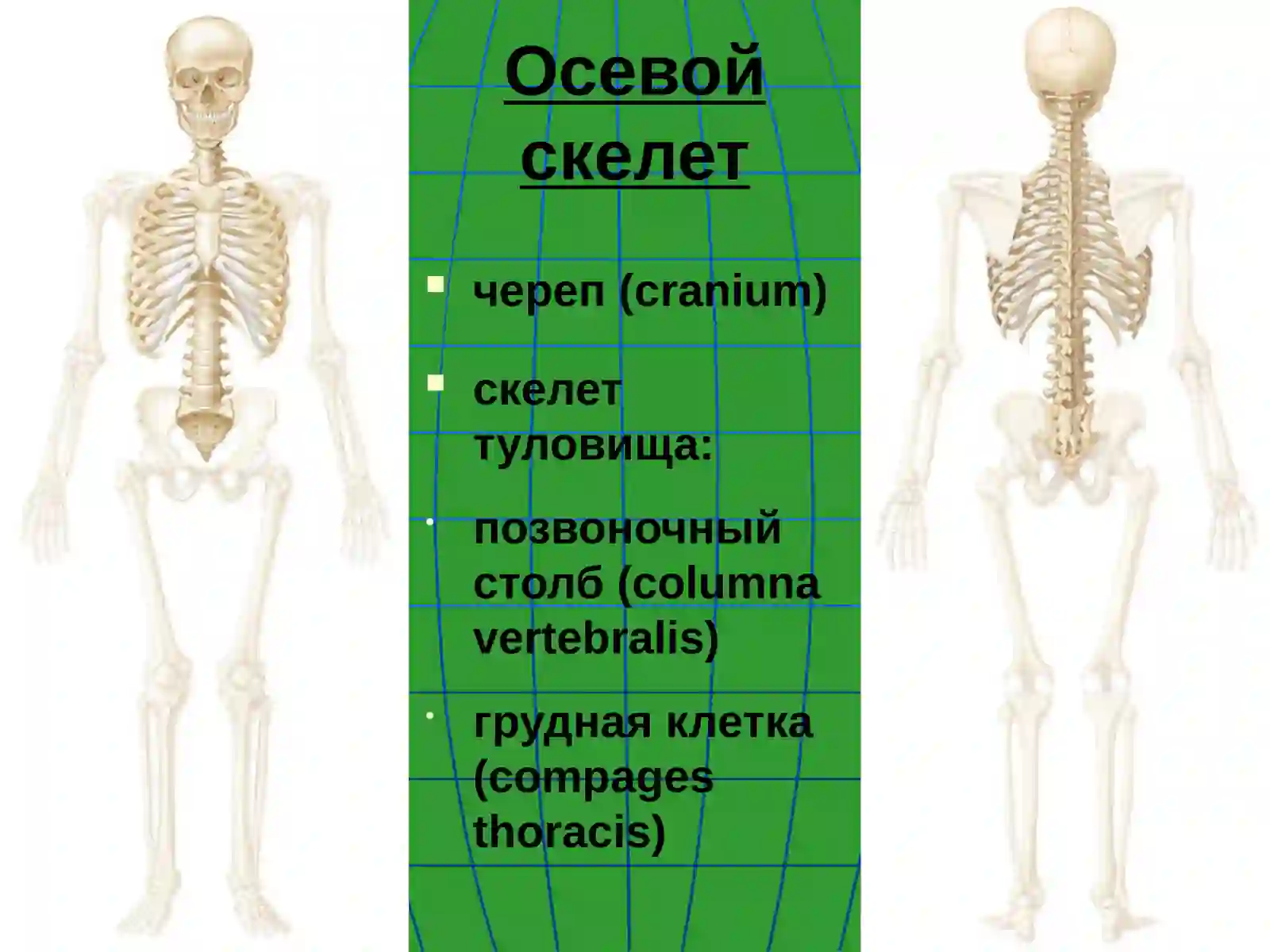 Осевой скелет

череп (cranium)

скелет туловища:

позвоночный столб (columna vertebralis)

грудная клетка (compages thoracis)